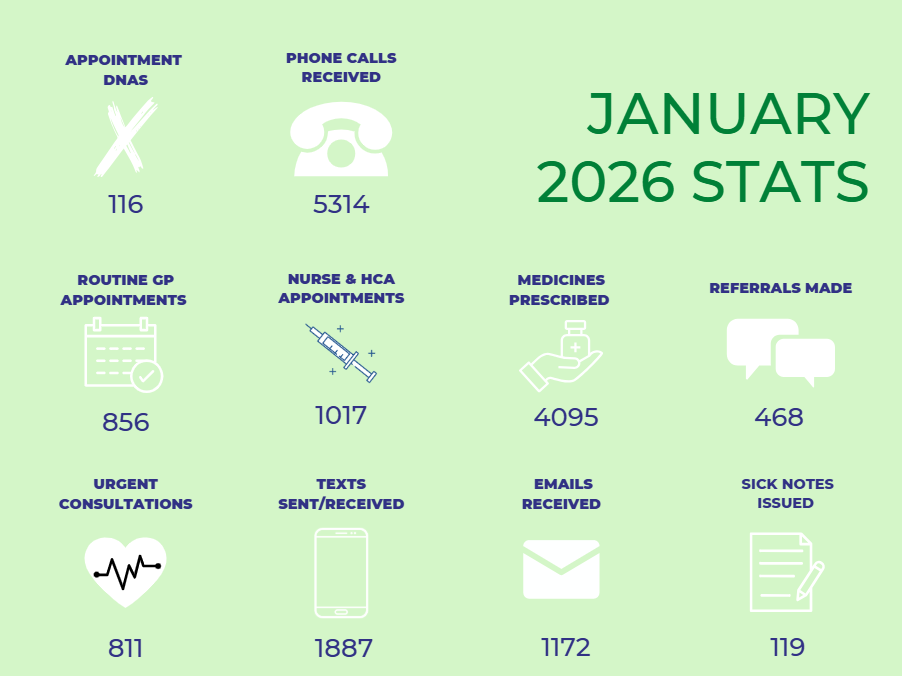 APPOINTMENT DNAS

116

PHONE CALLS RECEIVED

5314

JANUARY 2026 STATS

ROUTINE GP APPOINTMENTS

856

NURSE & HCA APPOINTMENTS

1017

MEDICINES PRESCRIBED

4095

REFERRALS MADE

468

URGENT CONSULTATIONS

811

TEXTS SENT/RECEIVED

1887

EMAILS RECEIVED

1172

SICK NOTES ISSUED

119